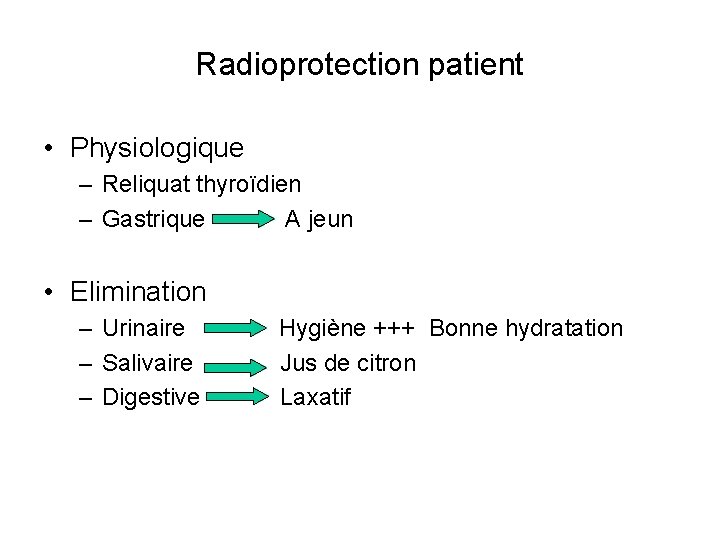 Radioprotection patient

• Physiologique
– Reliquat thyroïdien
– Gastrique A jeun

• Elimination
– Urinaire Hygiène +++ Bonne hydratation
– Salivaire Jus de citron
– Digestive Laxatif